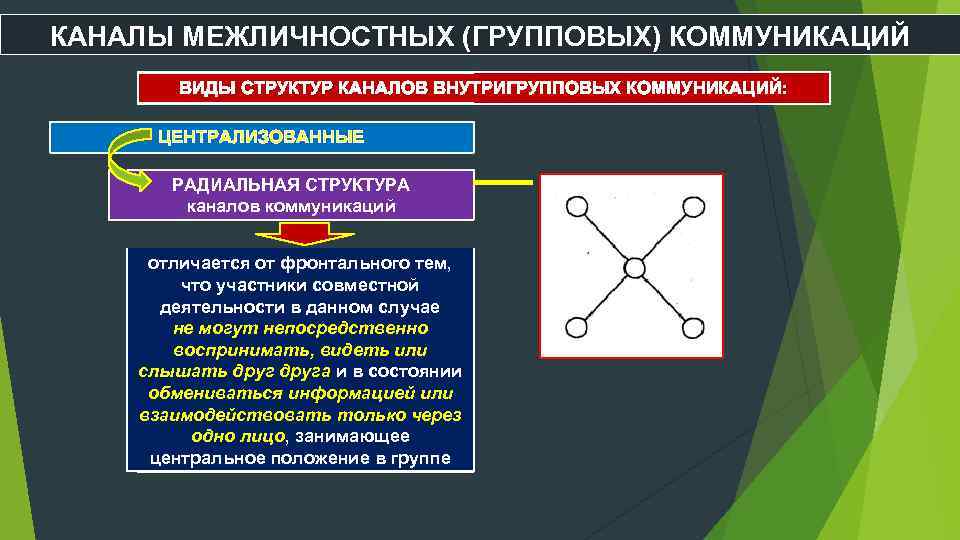 КАНАЛЫ МЕЖЛИЧНОСТНЫХ (ГРУППОВЫХ) КОММУНИКАЦИЙ

ВИДЫ СТРУКТУР КАНАЛОВ ВНУТРИГРУППОВЫХ КОММУНИКАЦИЙ:

ЦЕНТРАЛИЗОВАННЫЕ

РАДИАЛЬНАЯ СТРУКТУРА каналов коммуникаций

отличается от фронтального тем, что участники совместной деятельности в данном случае не могут непосредственно воспринимать, видеть или слышать друг друга и в состоянии обмениваться информацией или взаимодействовать только через одно лицо, занимающее центральное положение в группе